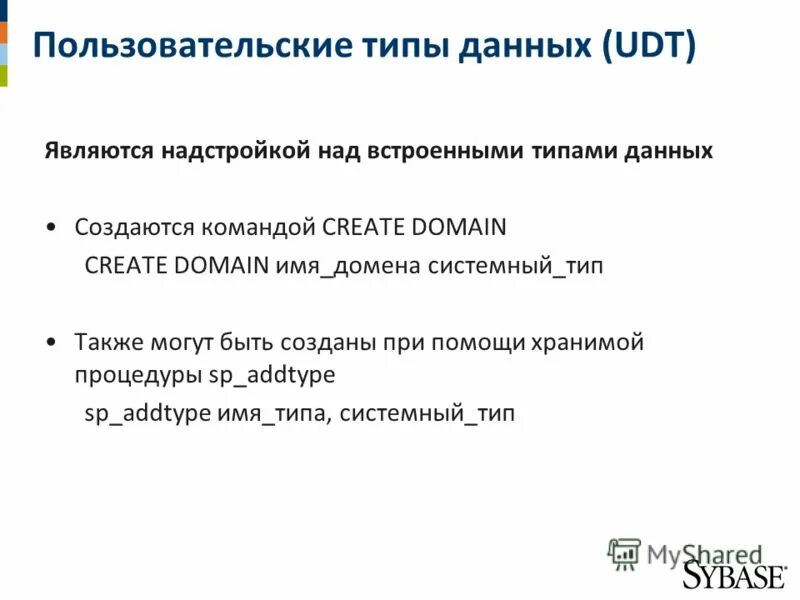 Пользовательские типы данных (UDT)

Являются надстройкой над встроенными типами данных

• Создаются командой CREATE DOMAIN

CREATE DOMAIN имя_домена системный_тип

• Также могут быть созданы при помощи хранимой процедуры sp_addtype

sp_addtype имя_типа, системный_тип

MyShared

SYBASE